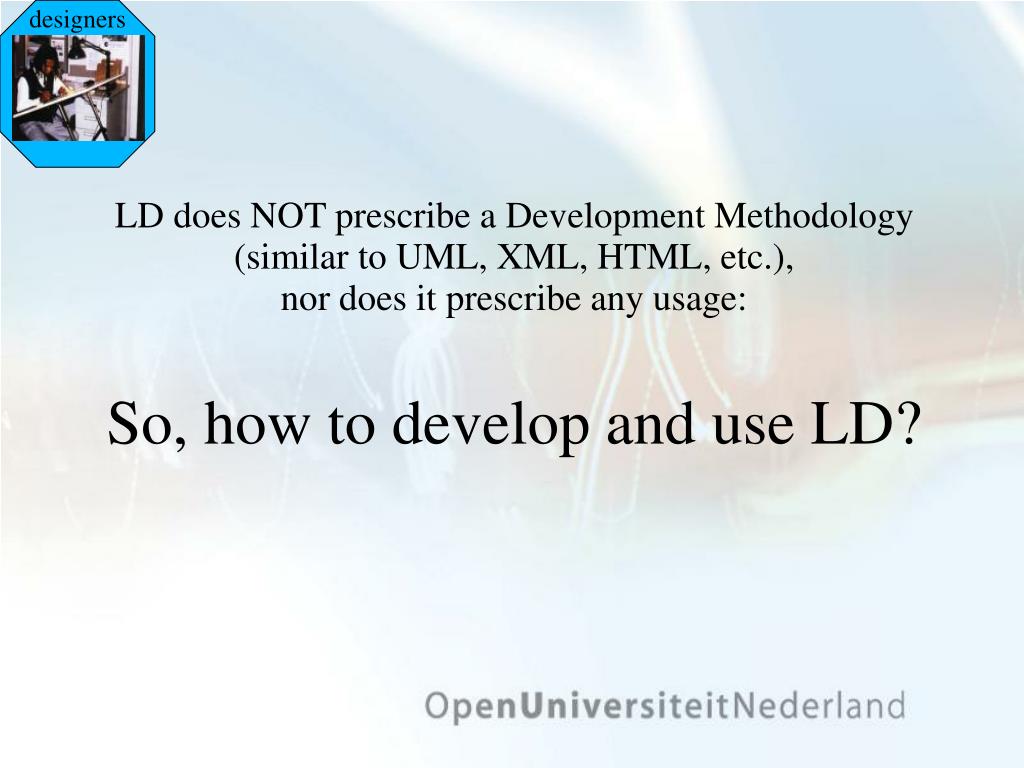 designers

LD does NOT prescribe a Development Methodology
(similar to UML, XML, HTML, etc.),
nor does it prescribe any usage:

So, how to develop and use LD?

OpenUniversiteitNederland